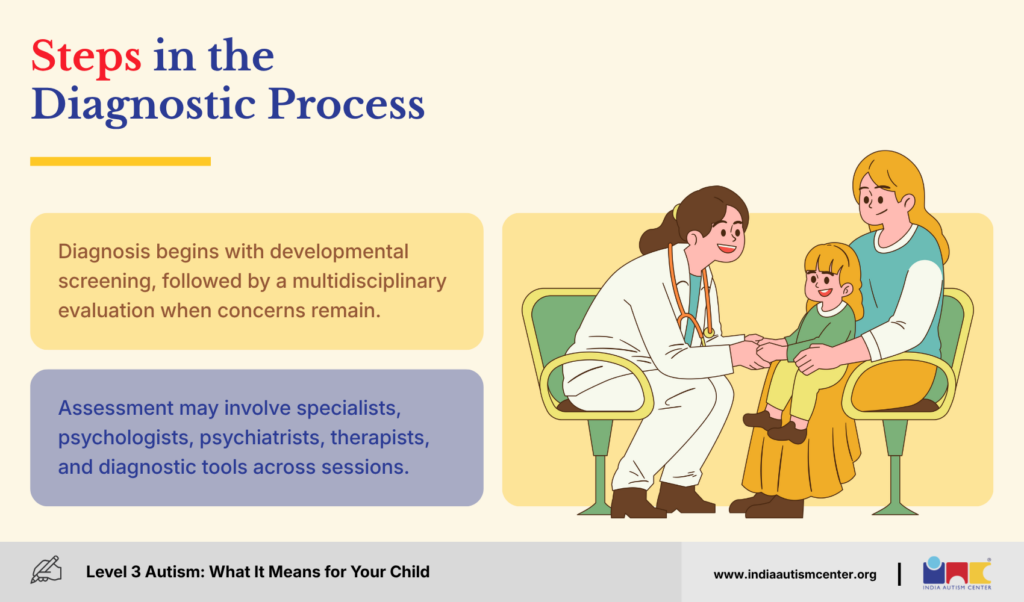 Steps in the Diagnostic Process

Diagnosis begins with developmental screening, followed by a multidisciplinary evaluation when concerns remain.

Assessment may involve specialists, psychologists, psychiatrists, therapists, and diagnostic tools across sessions.

Level 3 Autism: What It Means for Your Child

www.indiaautismcenter.org

INDIA AUTISM CENTER